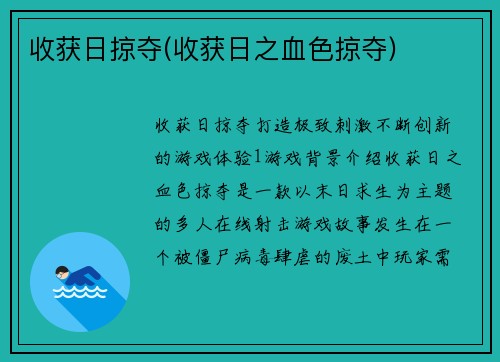 收获日掠夺(收获日之血色掠夺)

收获日掠夺打造极致刺激不断创新的游戏体验1游戏背景介绍收获日之血色掠夺是一款以末日求生为主题的多人在线射击游戏故事发生在一个被僵尸病毒肆虐的废土中玩家需